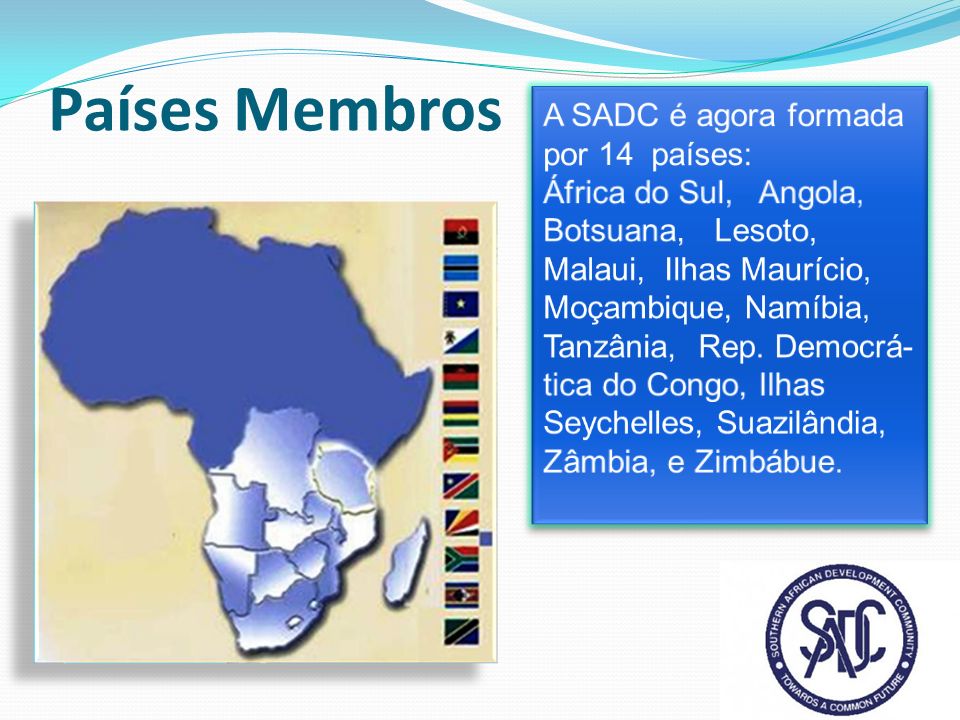 Países Membros

A SADC é agora formada por 14 países: África do Sul, Angola, Botsuana, Lesoto, Malaui, Ilhas Maurício, Moçambique, Namíbia, Tanzânia, Rep. Democrática do Congo, Ilhas Seychelles, Suazilândia, Zâmbia, e Zimbábue.

SOUTHERN AFRICAN DEVELOPMENT COMMUNITY
SADC
TOWARDS A COMMON FUTURE